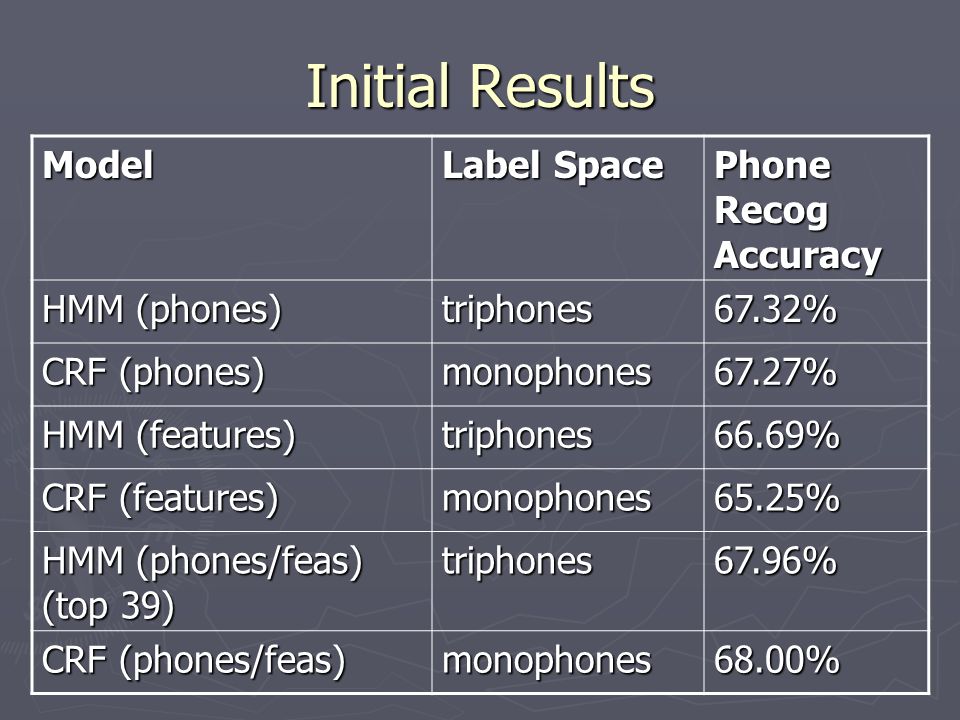 Initial Results

| Model | Label Space | Phone Recog Accuracy |
|---|---|---|
| HMM (phones) | triphones | 67.32% |
| CRF (phones) | monophones | 67.27% |
| HMM (features) | triphones | 66.69% |
| CRF (features) | monophones | 65.25% |
| HMM (phones/feas) (top 39) | triphones | 67.96% |
| CRF (phones/feas) | monophones | 68.00% |